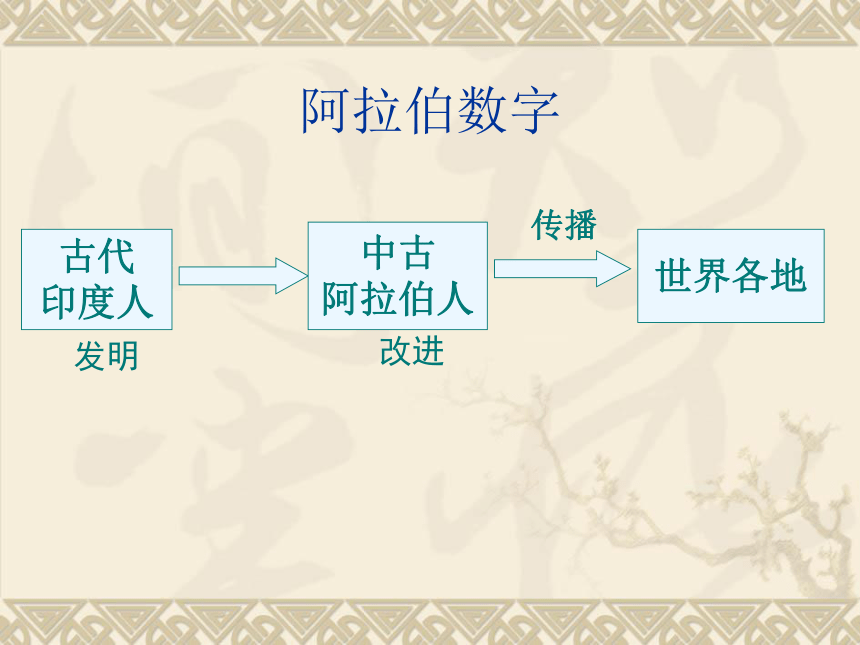 阿拉伯数字

古代
印度人

发明

中古
阿拉伯人

改进

传播

世界各地